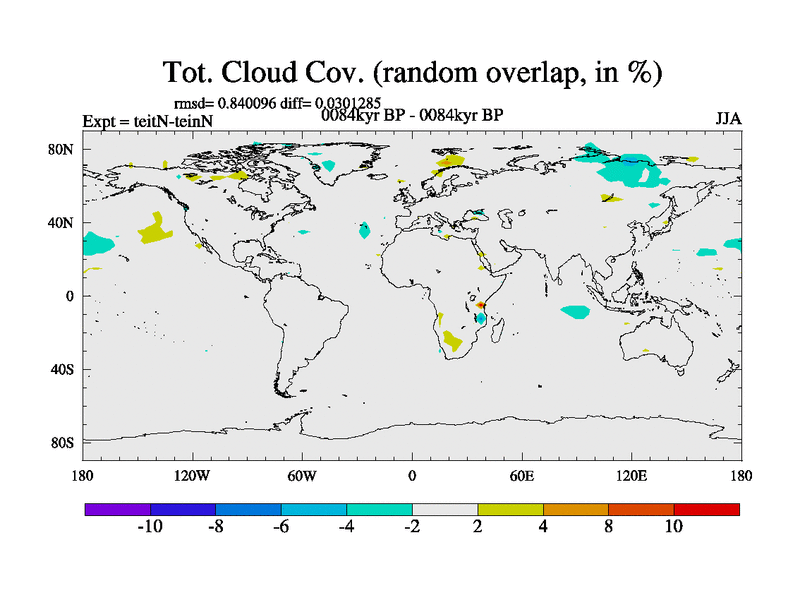 Tot. Cloud Cov. (random overlap, in %)

rmsd= 0.840096 diff= 0.0301285

Expt = teitN-teinN

0084kyr BP - 0084kyr BP

JJA

80N
40N
0
40S
80S

180
120W
60W
0
60E
120E
180

-10
-8
-6
-4
-2
2
4
8
10